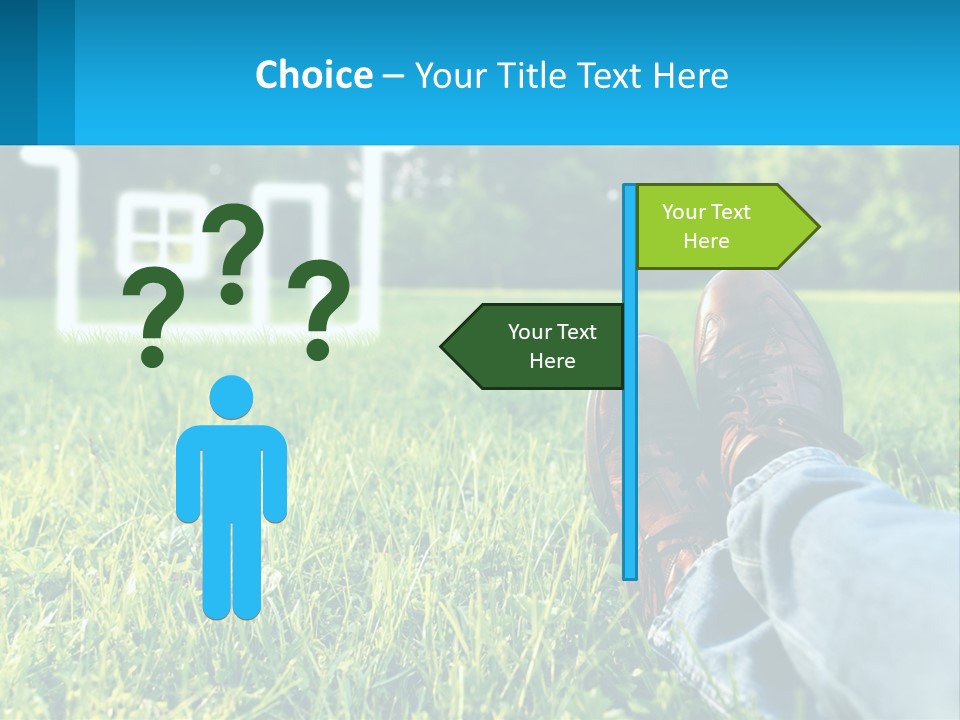 Choice – Your Title Text Here

? ? ?

Your Text Here

Your Text Here